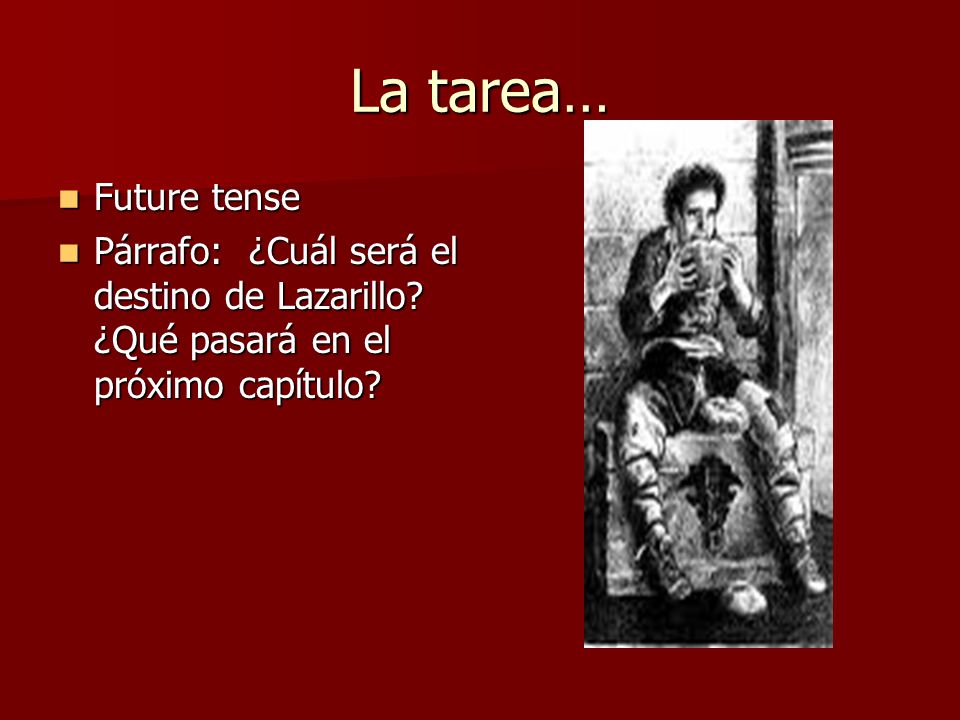 La tarea…

- Future tense
- Párrafo: ¿Cuál será el destino de Lazarillo? ¿Qué pasará en el próximo capítulo?